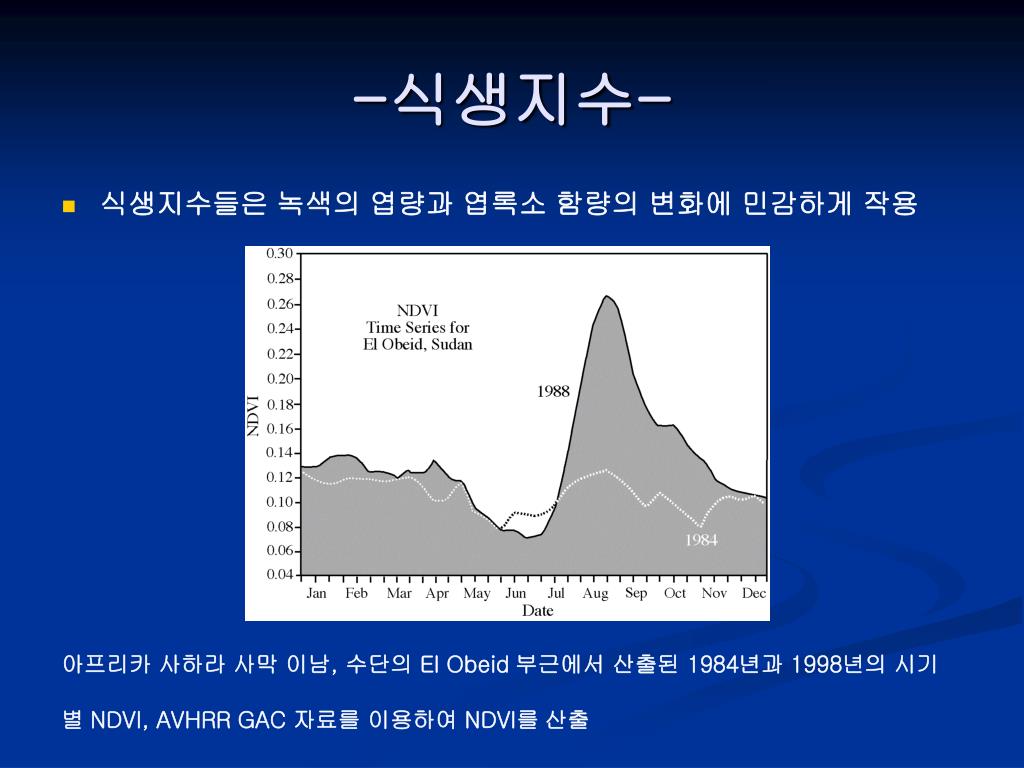 -식생지수-

식생지수들은 녹색의 엽량과 엽록소 함량의 변화에 민감하게 작용

0.30
0.28
0.26
0.24
0.22
0.20
0.18
0.16
0.14
0.12
0.10
0.08
0.06
0.04

NDVI

NDVI Time Series for El Obeid, Sudan

1988

1984

Jan Feb Mar Apr May Jun Jul Aug Sep Oct Nov Dec

Date

아프리카 사하라 사막 이남, 수단의 El Obeid 부근에서 산출된 1984년과 1998년의 시기별 NDVI, AVHRR GAC 자료를 이용하여 NDVI를 산출